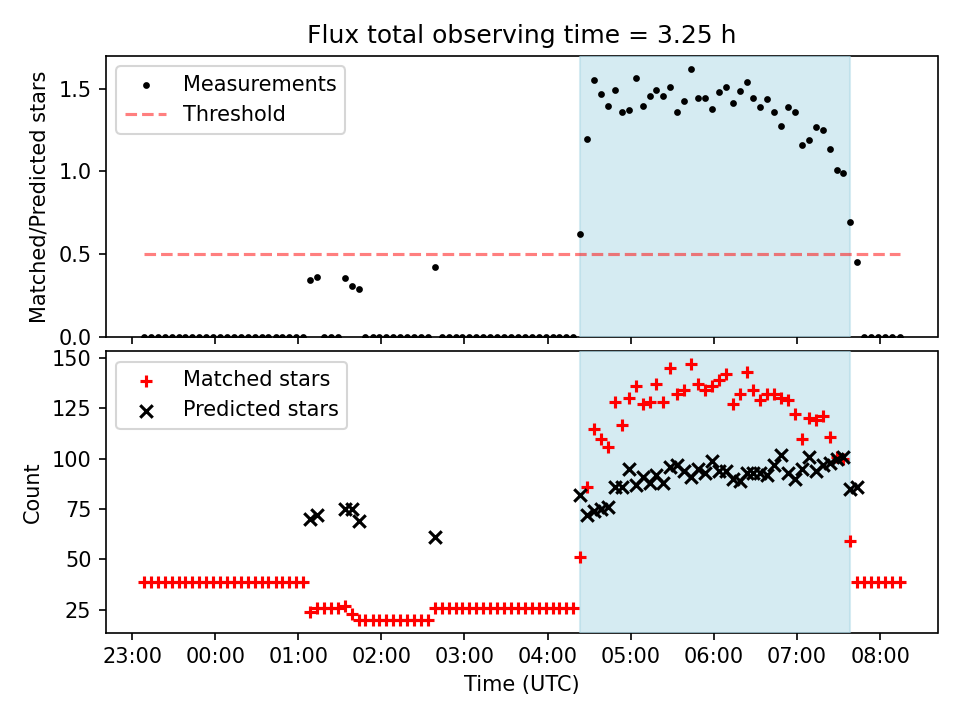 Flux total observing time = 3.25 h

Measurements
Threshold

Matched/Predicted stars

1.5
1.0
0.5
0.0

Matched stars
Predicted stars

Count

150
125
100
75
50
25

23:00
00:00
01:00
02:00
03:00
04:00
05:00
06:00
07:00
08:00

Time (UTC)